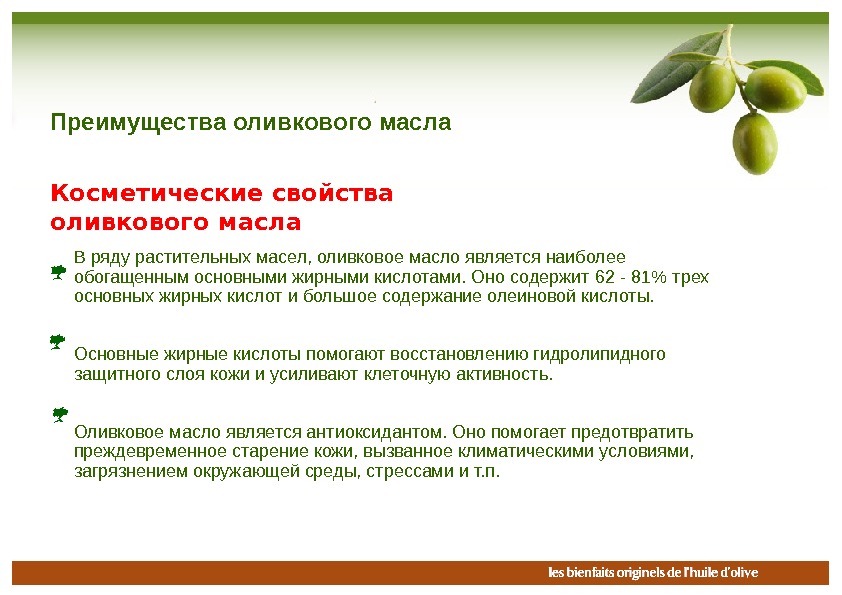 Преимущества оливкового масла

Косметические свойства оливкового масла

В ряду растительных масел, оливковое масло является наиболее обогащенным основными жирными кислотами. Оно содержит 62 - 81% трех основных жирных кислот и большое содержание олеиновой кислоты.

Основные жирные кислоты помогают восстановлению гидролипидного защитного слоя кожи и усиливают клеточную активность.

Оливковое масло является антиоксидантом. Оно помогает предотвратить преждевременное старение кожи, вызванное климатическими условиями, загрязнением окружающей среды, стрессами и т.п.

les bienfaits originels de l'huile d'olive